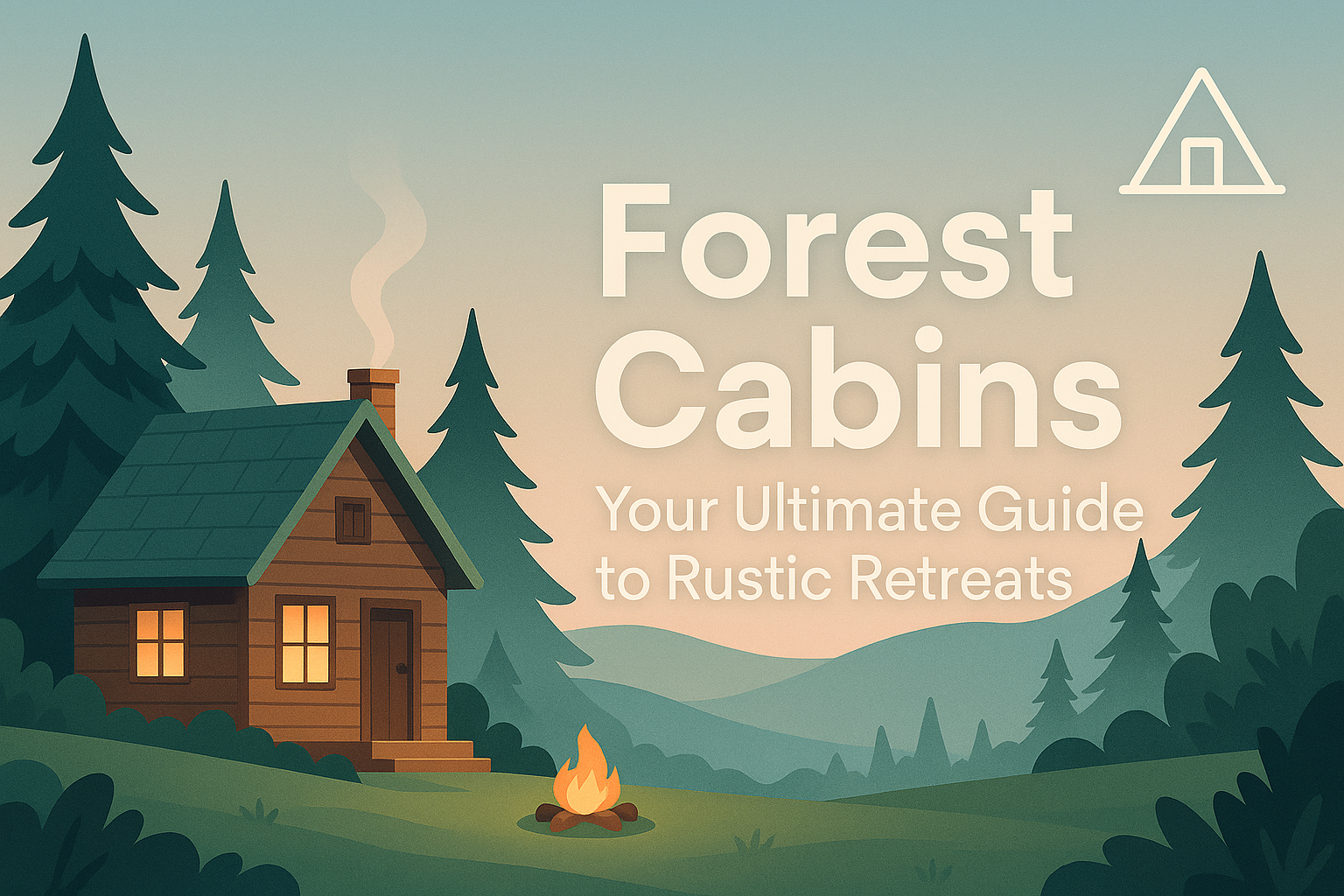 Forest Cabins

Your Ultimate Guide to Rustic Retreats